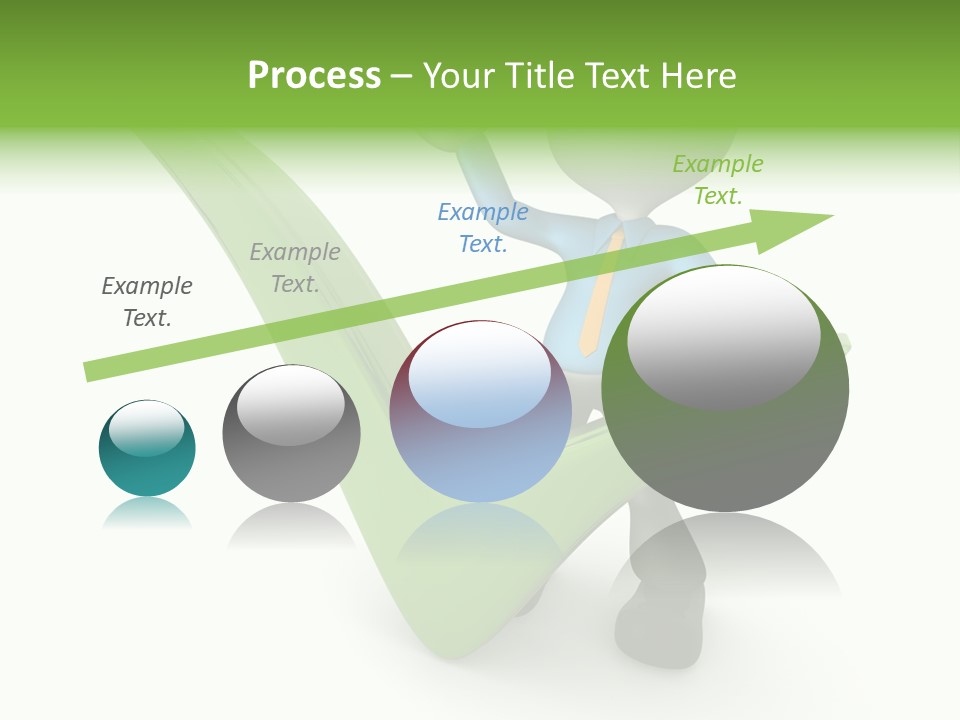 Process – Your Title Text Here

Example Text.

Example Text.

Example Text.

Example Text.